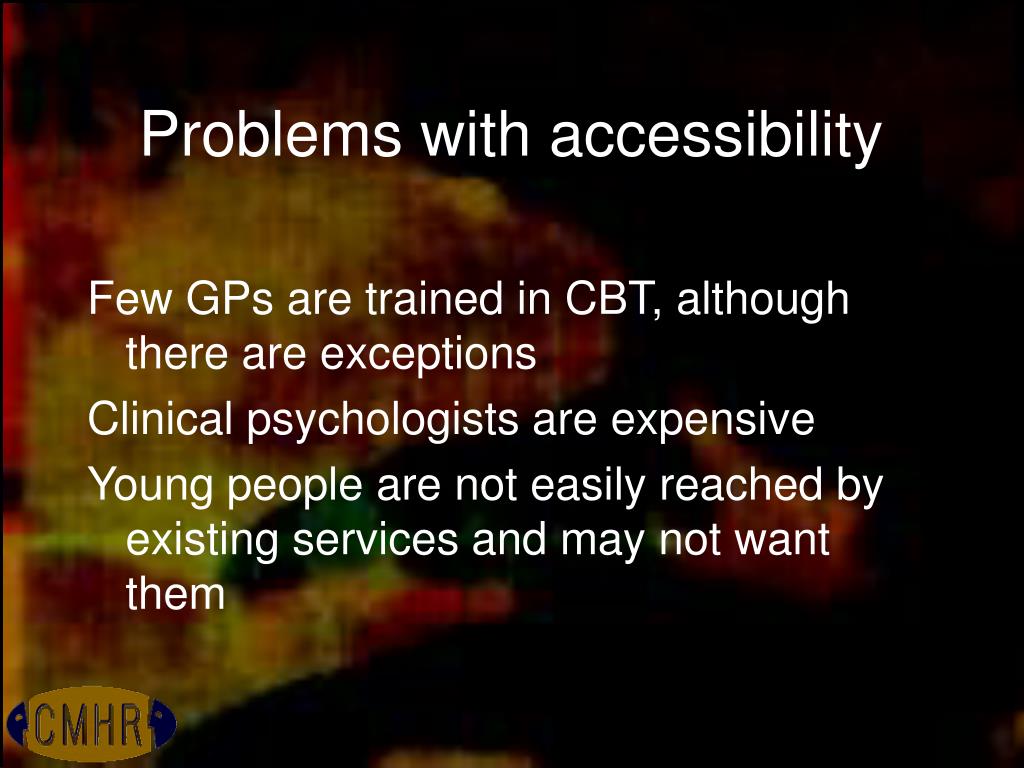 Problems with accessibility

Few GPs are trained in CBT, although there are exceptions

Clinical psychologists are expensive

Young people are not easily reached by existing services and may not want them

CMHR